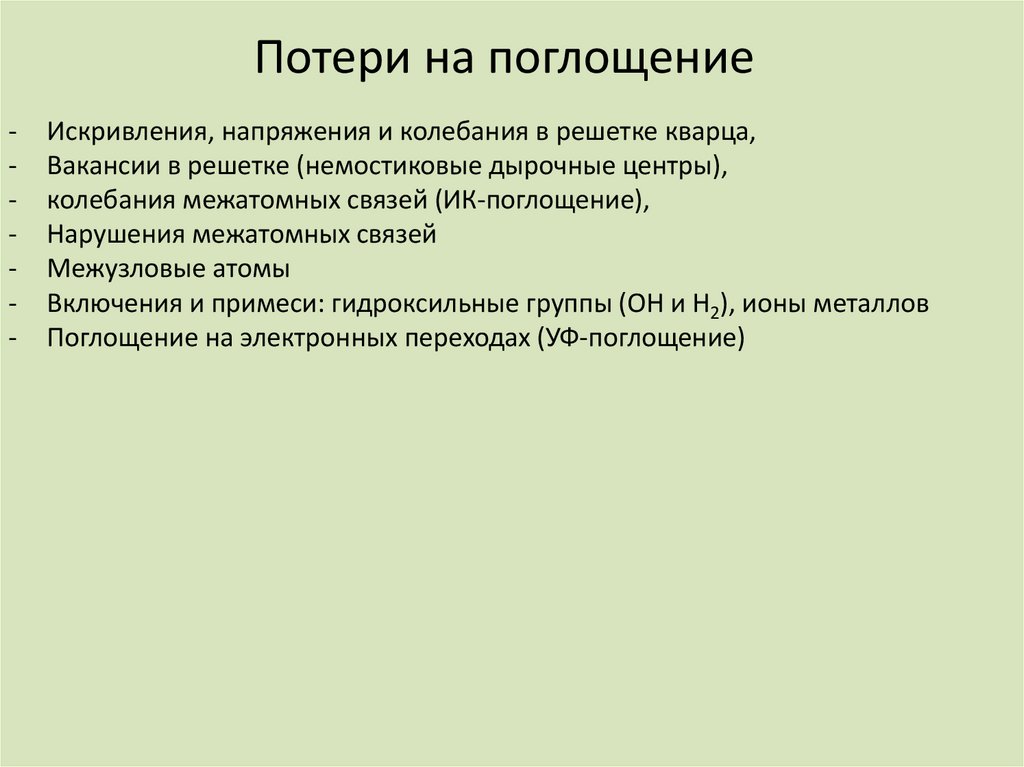 Потери на поглощение

- Искривления, напряжения и колебания в решетке кварца,
- Вакансии в решетке (немостиковые дырочные центры),
- колебания межатомных связей (ИК-поглощение),
- Нарушения межатомных связей
- Межузловые атомы
- Включения и примеси: гидроксильные группы (ОН и $H_2$), ионы металлов
- Поглощение на электронных переходах (УФ-поглощение)